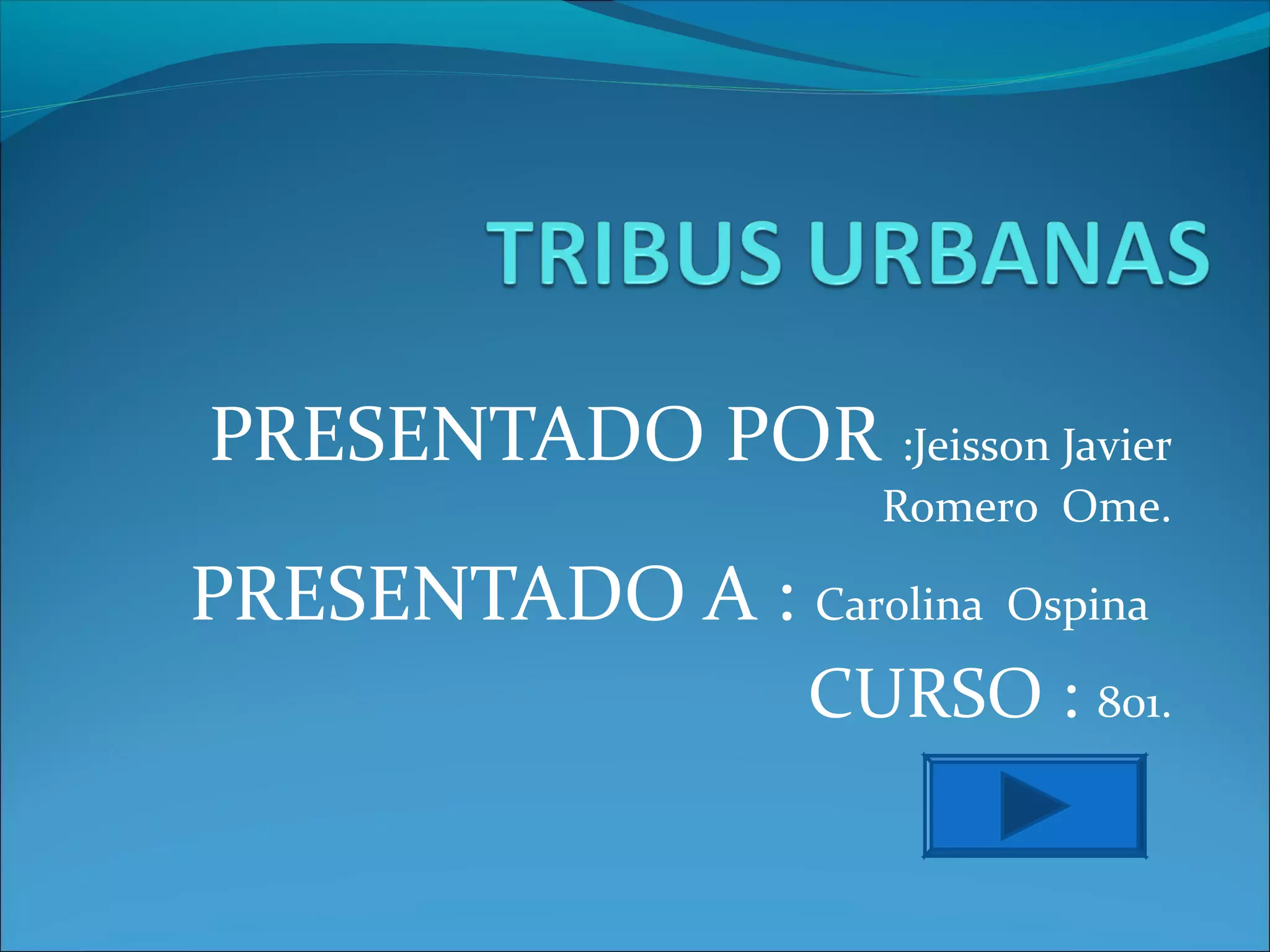 TRIBUS URBANAS

PRESENTADO POR :Jeisson Javier Romero Ome.

PRESENTADO A : Carolina Ospina

CURSO : 801.